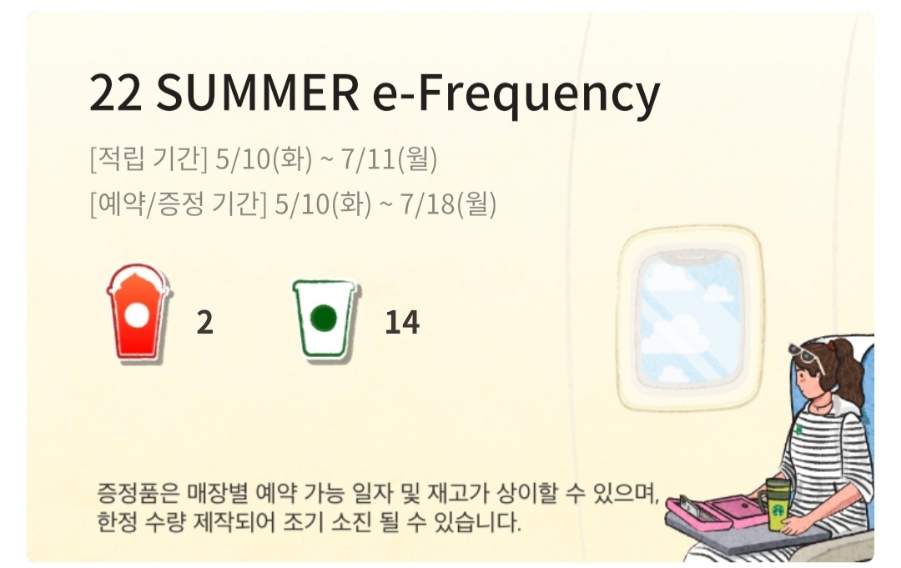 22 SUMMER e-Frequency

[적립 기간] 5/10(화) ~ 7/11(월)
[예약/증정 기간] 5/10(화) ~ 7/18(월)

2

14

증정품은 매장별 예약 가능 일자 및 재고가 상이할 수 있으며, 한정 수량 제작되어 조기 소진 될 수 있습니다.